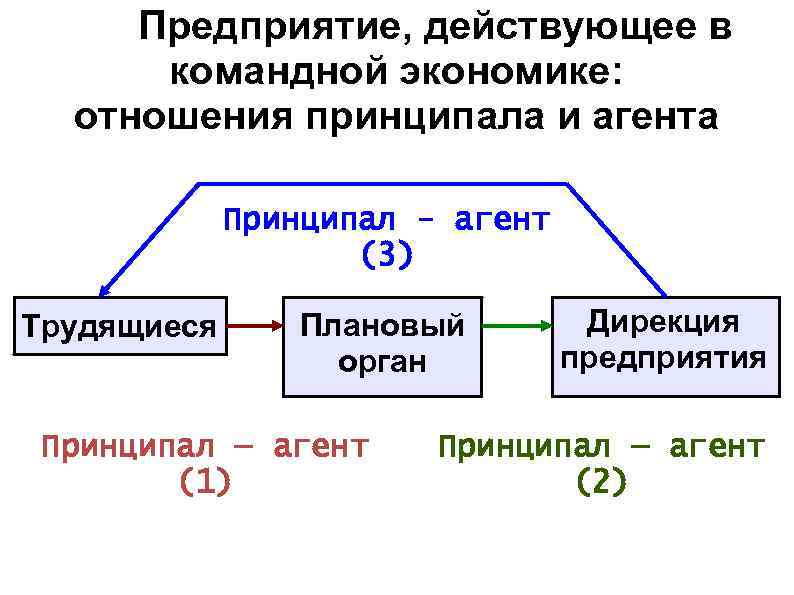 Предприятие, действующее в командной экономике: отношения принципала и агента

Принципал – агент
(3)

Трудящиеся

Плановый орган

Дирекция предприятия

Принципал — агент
(1)

Принципал — агент
(2)